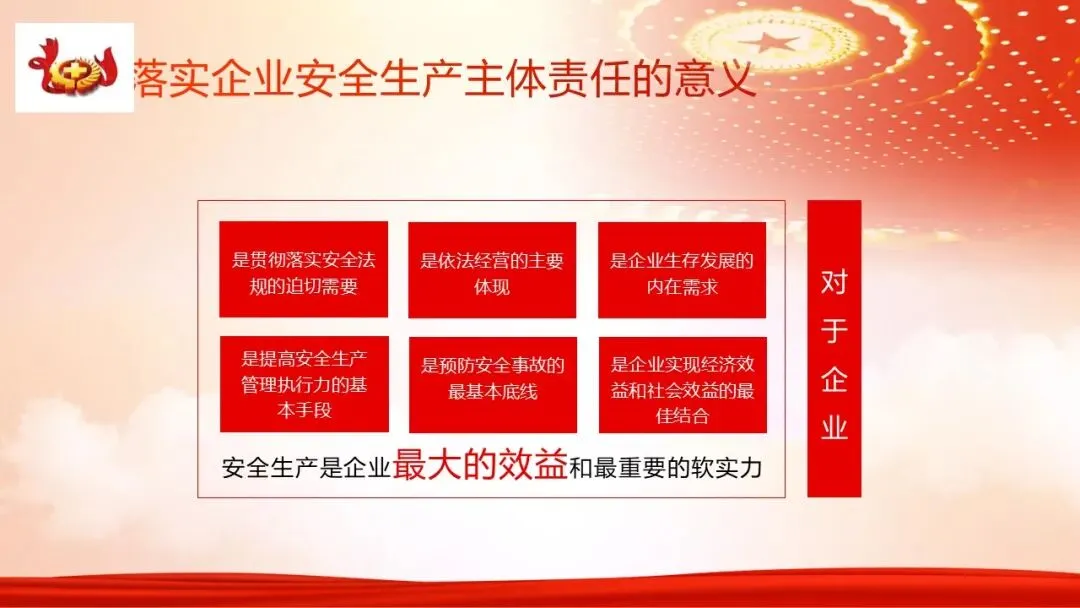 落实企业安全生产主体责任的意义

是贯彻落实安全法规的迫切需要

是依法经营的主要体现

是企业生存发展的内在需求

是提高安全生产管理执行力的基本手段

是预防安全事故的最基本底线

是企业实现经济效益和社会效益的最佳结合

安全生产是企业最大的效益和最重要的软实力

对于企业